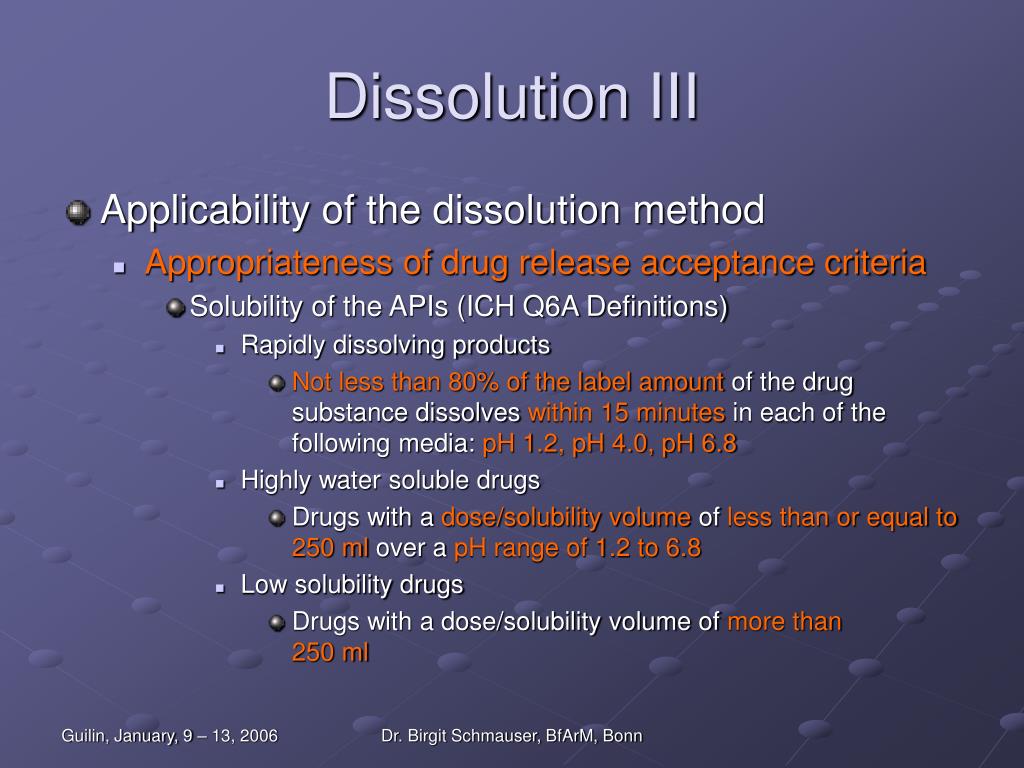 Dissolution III

Applicability of the dissolution method

Appropriateness of drug release acceptance criteria

Solubility of the APIs (ICH Q6A Definitions)

Rapidly dissolving products

Not less than 80% of the label amount of the drug substance dissolves within 15 minutes in each of the following media: pH 1.2, pH 4.0, pH 6.8

Highly water soluble drugs

Drugs with a dose/solubility volume of less than or equal to 250 ml over a pH range of 1.2 to 6.8

Low solubility drugs

Drugs with a dose/solubility volume of more than 250 ml

Guilin, January, 9 – 13, 2006

Dr. Birgit Schmauser, BfArM, Bonn